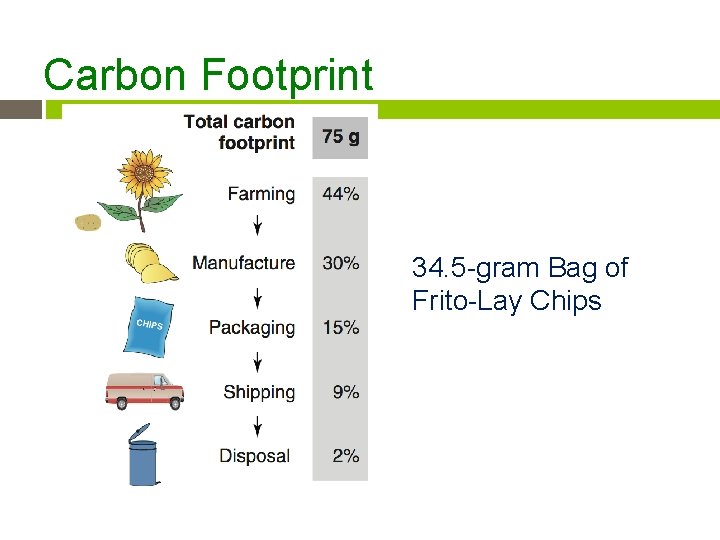 Carbon Footprint

| Total carbon footprint | 75 g |
|---|---|
| Farming | 44% |
| Manufacture | 30% |
| Packaging | 15% |
| Shipping | 9% |
| Disposal | 2% |

CHIPS

34.5-gram Bag of Frito-Lay Chips